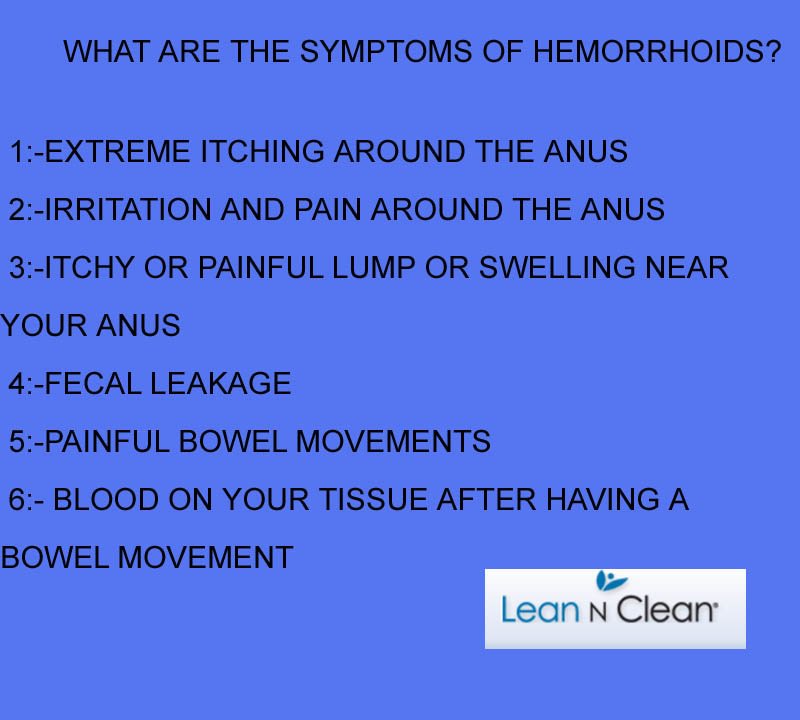 WHAT ARE THE SYMPTOMS OF HEMORRHOIDS?

1:-EXTREME ITCHING AROUND THE ANUS

2:-IRRITATION AND PAIN AROUND THE ANUS

3:-ITCHY OR PAINFUL LUMP OR SWELLING NEAR YOUR ANUS

4:-FECAL LEAKAGE

5:-PAINFUL BOWEL MOVEMENTS

6:- BLOOD ON YOUR TISSUE AFTER HAVING A BOWEL MOVEMENT

Lean N Clean